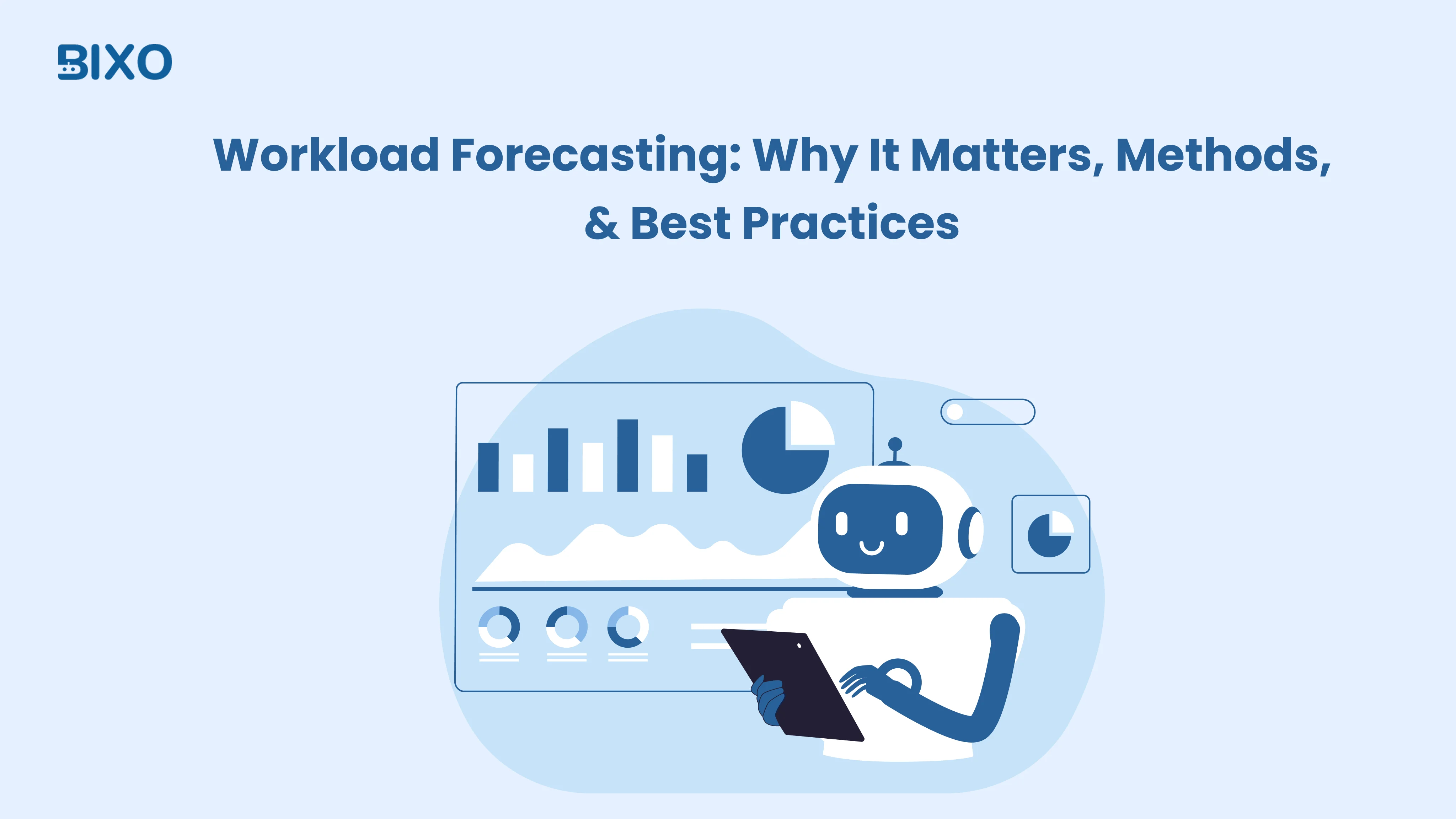 BIXO

Workload Forecasting: Why It Matters, Methods, & Best Practices